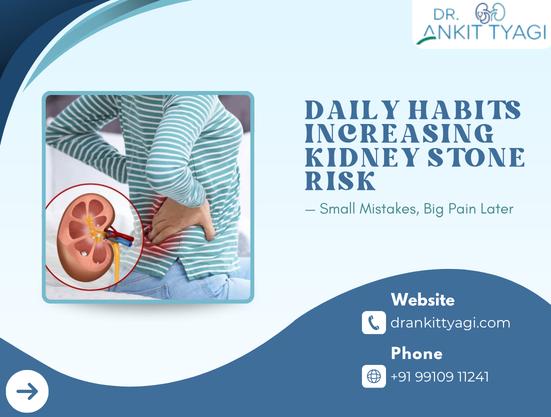 DR. ANKIT TYAGI

DAILY HABITS INCREASING KIDNEY STONE RISK

— Small Mistakes, Big Pain Later

Website

drankittyagi.com

Phone

+91 99109 11241